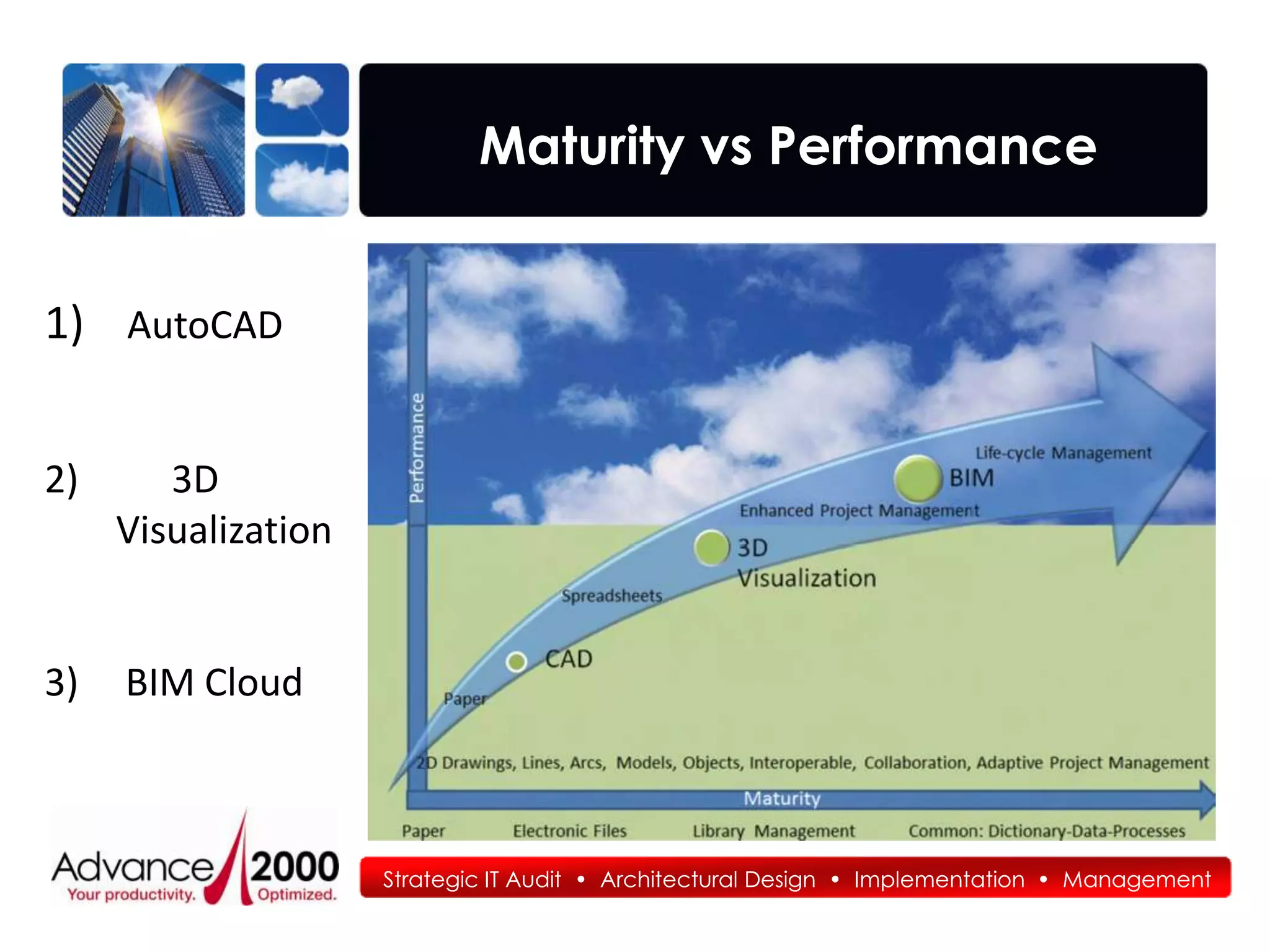 Maturity vs Performance

1) AutoCAD

2) 3D Visualization

3) BIM Cloud

Performance

Life-cycle Management

BIM

Enhanced Project Management

3D Visualization

Spreadsheets

CAD

Paper

2D Drawings, Lines, Arcs, Models, Objects, Interoperable, Collaboration, Adaptive Project Management

Maturity

Paper Electronic Files Library Management Common: Dictionary-Data-Processes

Advance 2000
Your productivity. Optimized.

Strategic IT Audit • Architectural Design • Implementation • Management